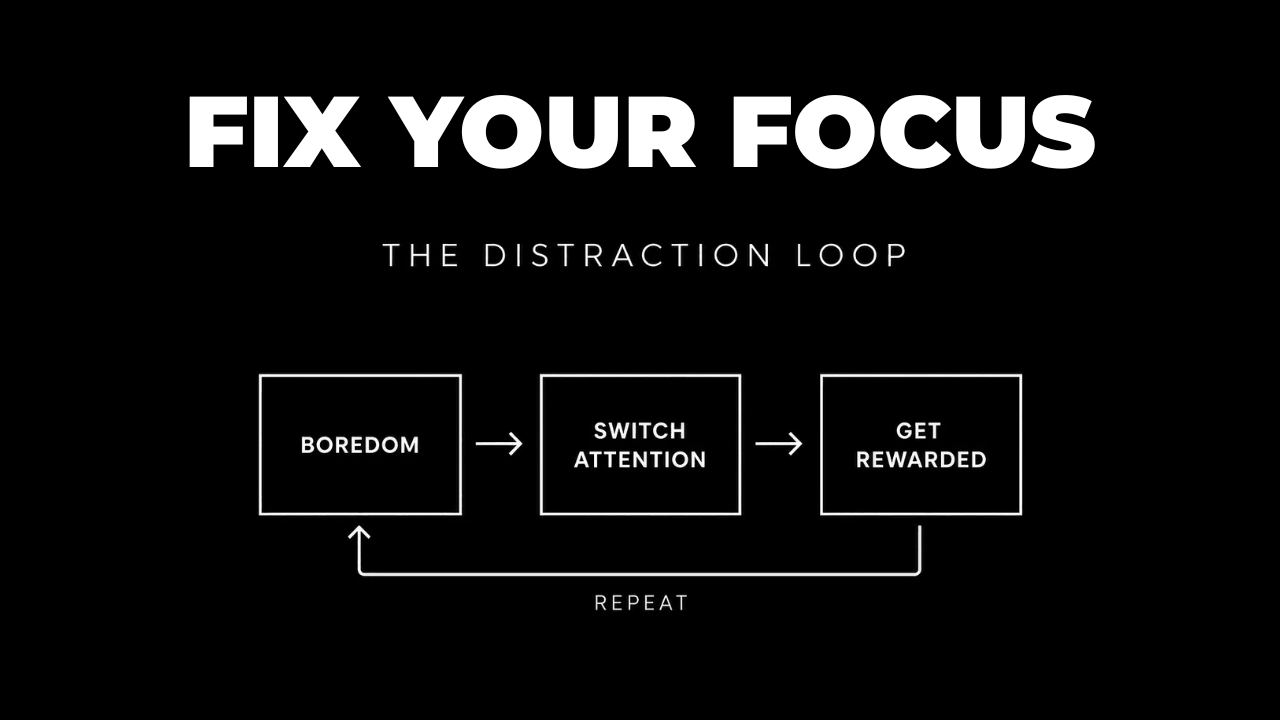 FIX YOUR FOCUS

THE DISTRACTION LOOP

BOREDOM

SWITCH ATTENTION

GET REWARDED

REPEAT